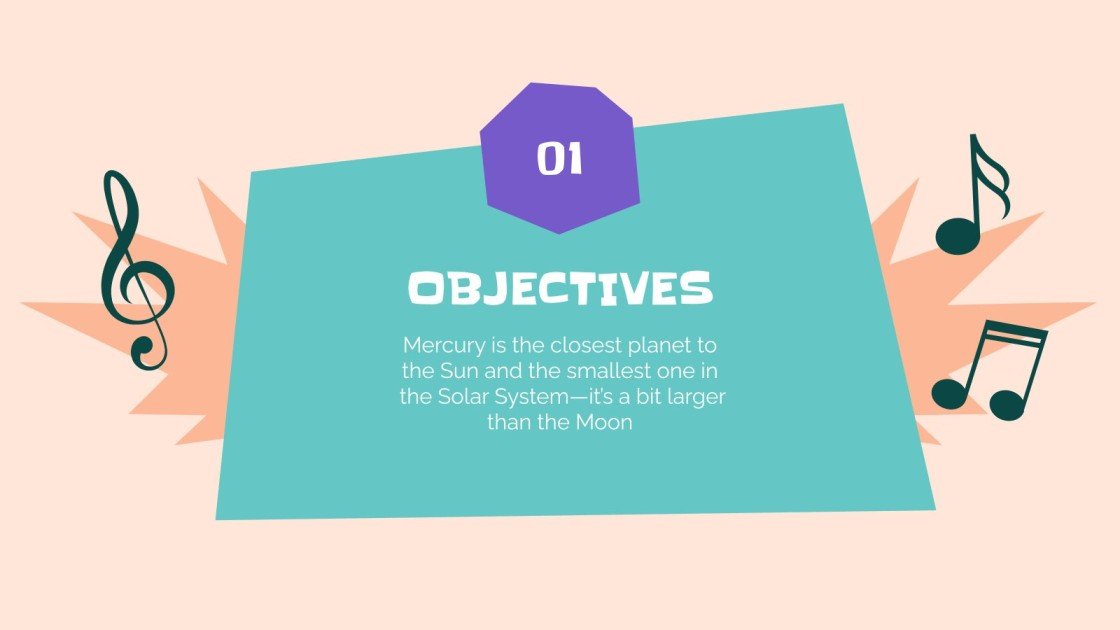 01

OBJECTIVES

Mercury is the closest planet to the Sun and the smallest one in the Solar System—it's a bit larger than the Moon